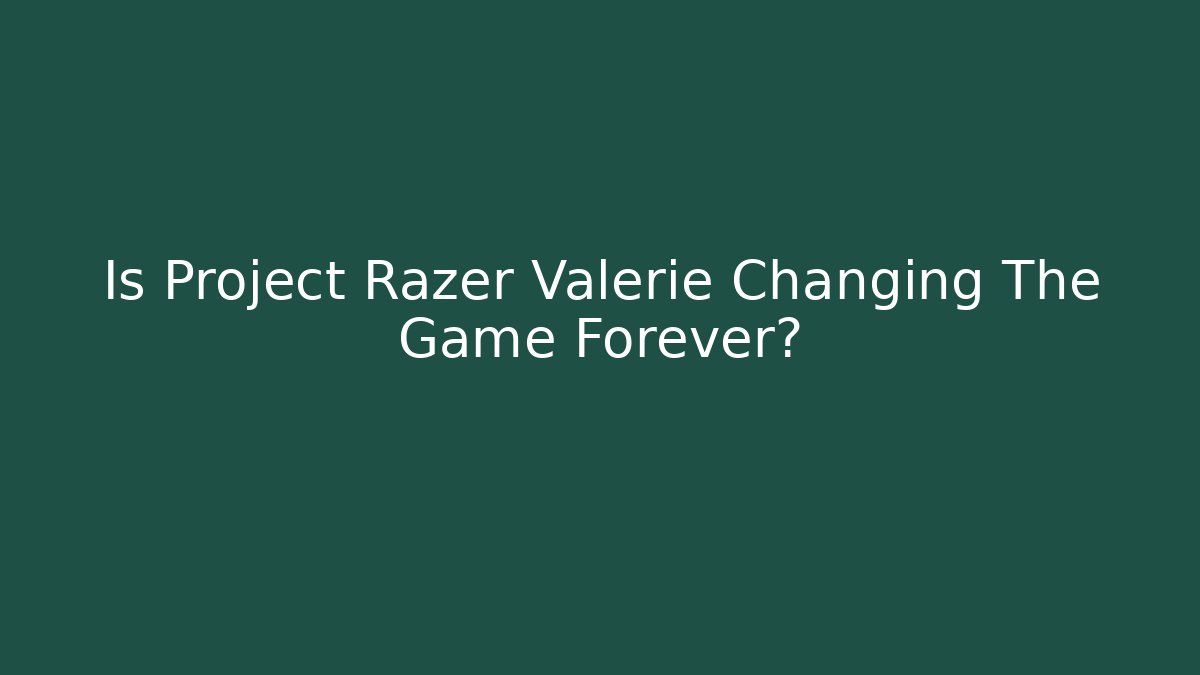 Is Project Razer Valerie Changing The Game Forever?